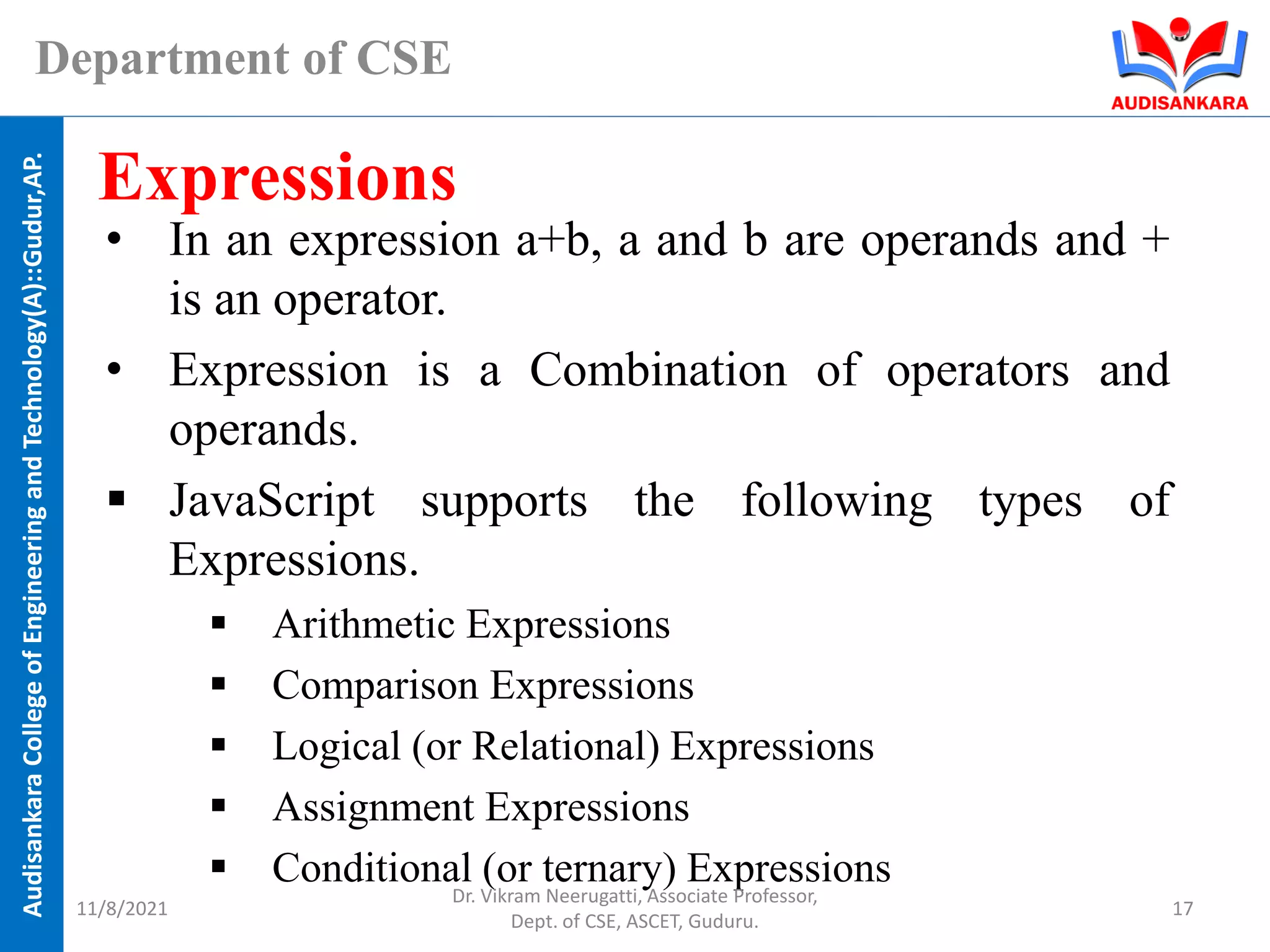 Department of CSE

AUDISANKARA

Audisankara College of Engineering and Technology(A)::Gudur,AP.

Expressions

• In an expression a+b, a and b are operands and + is an operator.

• Expression is a Combination of operators and operands.

▪ JavaScript supports the following types of Expressions.

▪ Arithmetic Expressions

▪ Comparison Expressions

▪ Logical (or Relational) Expressions

▪ Assignment Expressions

▪ Conditional (or ternary) Expressions

11/8/2021

Dr. Vikram Neerugatti, Associate Professor, Dept. of CSE, ASCET, Guduru.

17